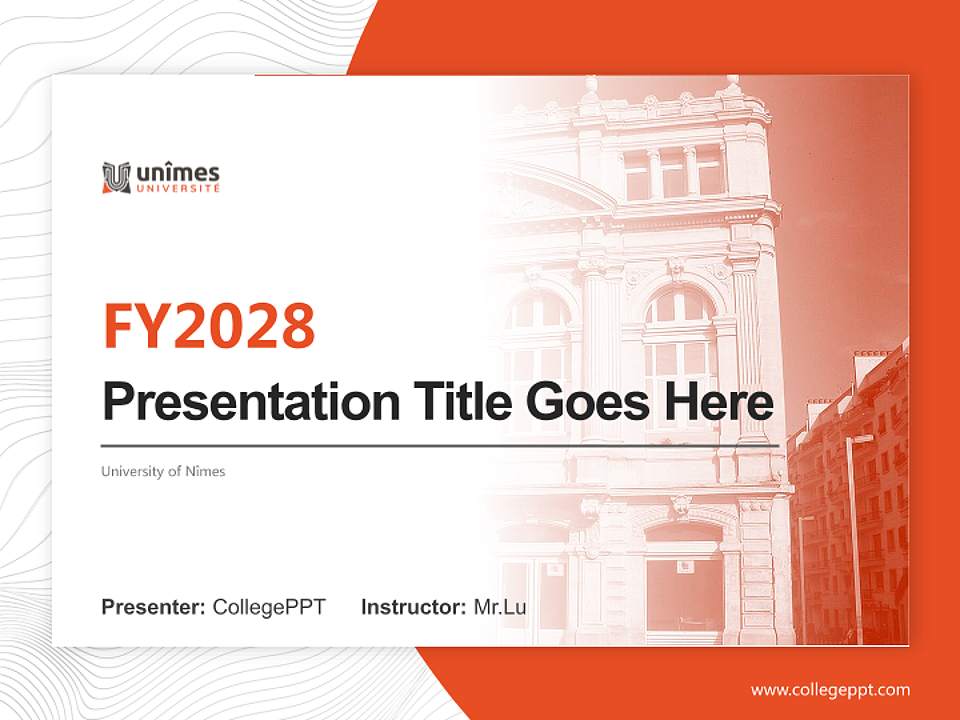 unîmes
UNIVERSITÉ

FY2028
Presentation Title Goes Here

University of Nîmes

Presenter: CollegePPT Instructor: Mr.Lu

www.collegeppt.com